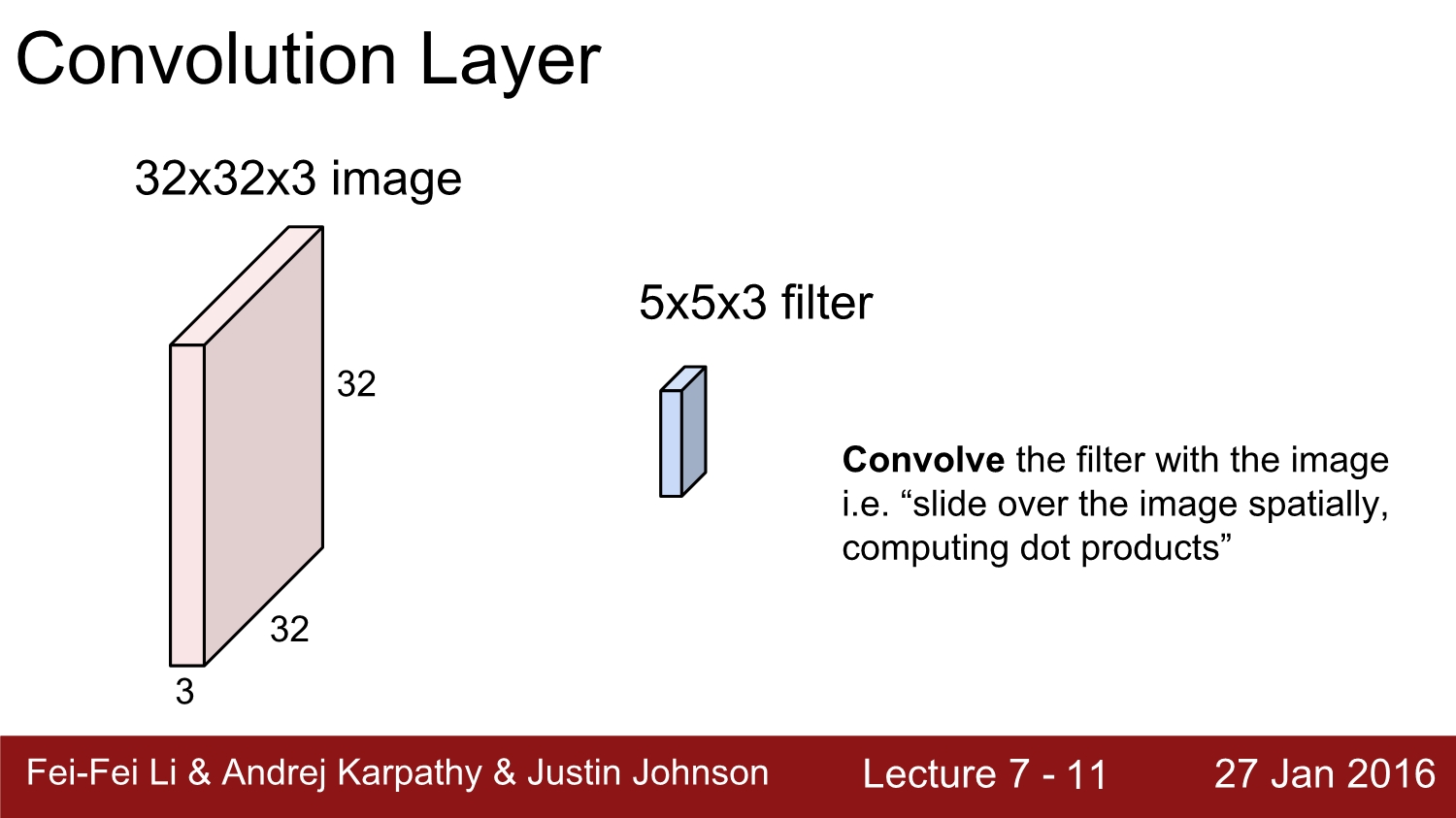 Convolution Layer

32x32x3 image

32

32

3

5x5x3 filter

Convolve the filter with the image i.e. “slide over the image spatially, computing dot products”

Fei-Fei Li & Andrej Karpathy & Justin Johnson Lecture 7 - 11 27 Jan 2016